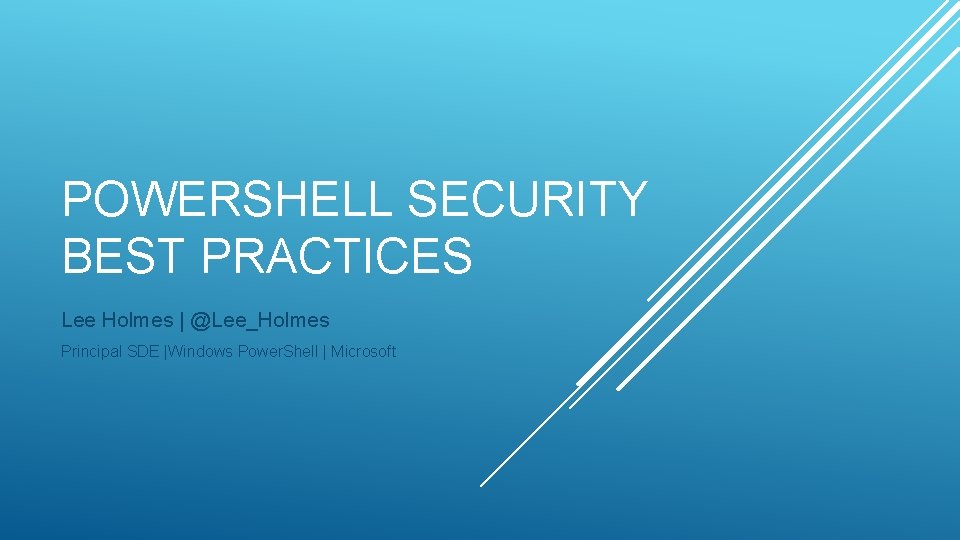 POWERSHELL SECURITY BEST PRACTICES

Lee Holmes | @Lee_Holmes

Principal SDE |Windows Power.Shell | Microsoft